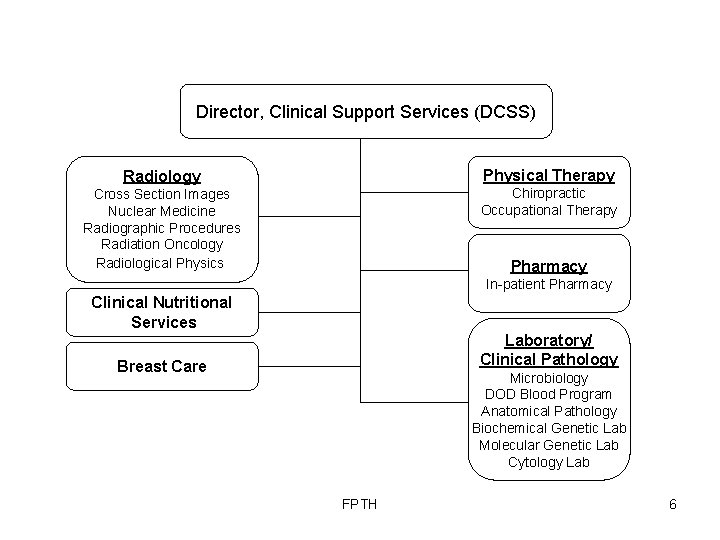 Director, Clinical Support Services (DCSS)

Radiology
Cross Section Images
Nuclear Medicine
Radiographic Procedures
Radiation Oncology
Radiological Physics

Clinical Nutritional Services

Breast Care

Physical Therapy
Chiropractic
Occupational Therapy

Pharmacy
In-patient Pharmacy

Laboratory/ Clinical Pathology
Microbiology
DOD Blood Program
Anatomical Pathology
Biochemical Genetic Lab
Molecular Genetic Lab
Cytology Lab

FPTH

6